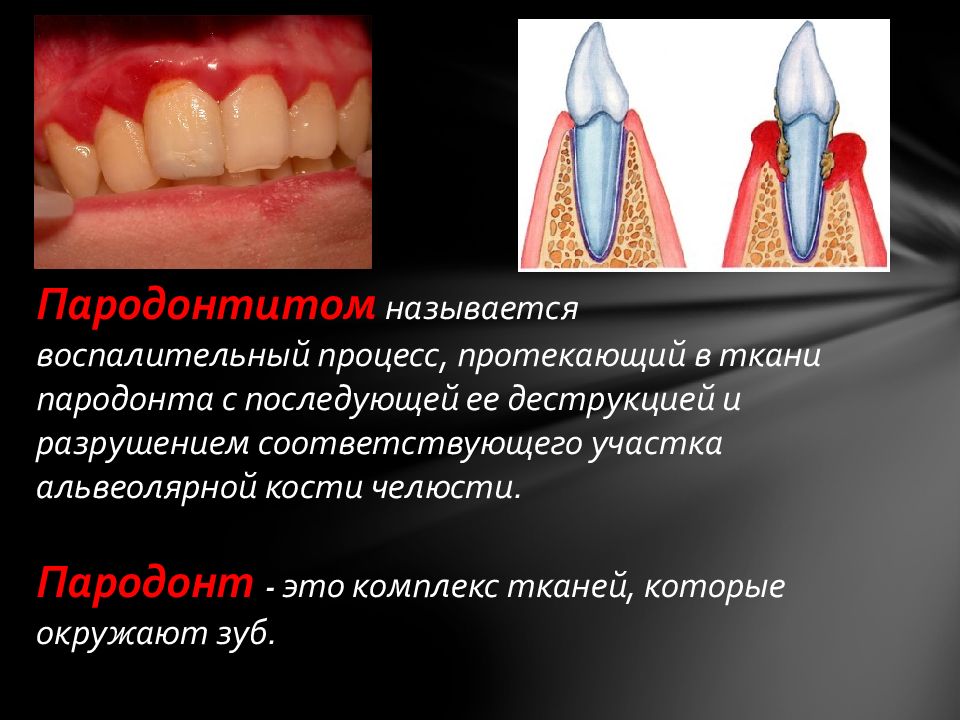 Пародонтитом называется воспалительный процесс, протекающий в ткани пародонта с последующей ее деструкцией и разрушением соответствующего участка альвеолярной кости челюсти.

Пародонт - это комплекс тканей, которые окружают зуб.